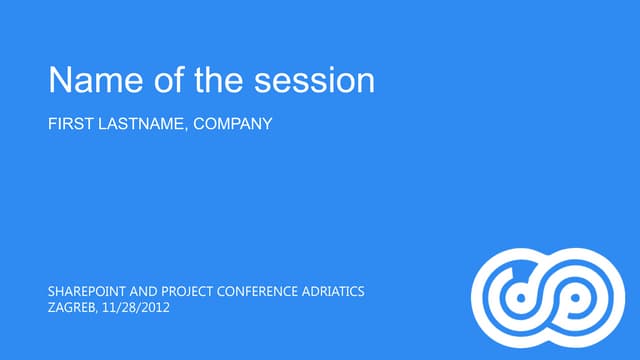 Name of the session

FIRST LASTNAME, COMPANY

SHAREPOINT AND PROJECT CONFERENCE ADRIATICS
ZAGREB, 11/28/2012